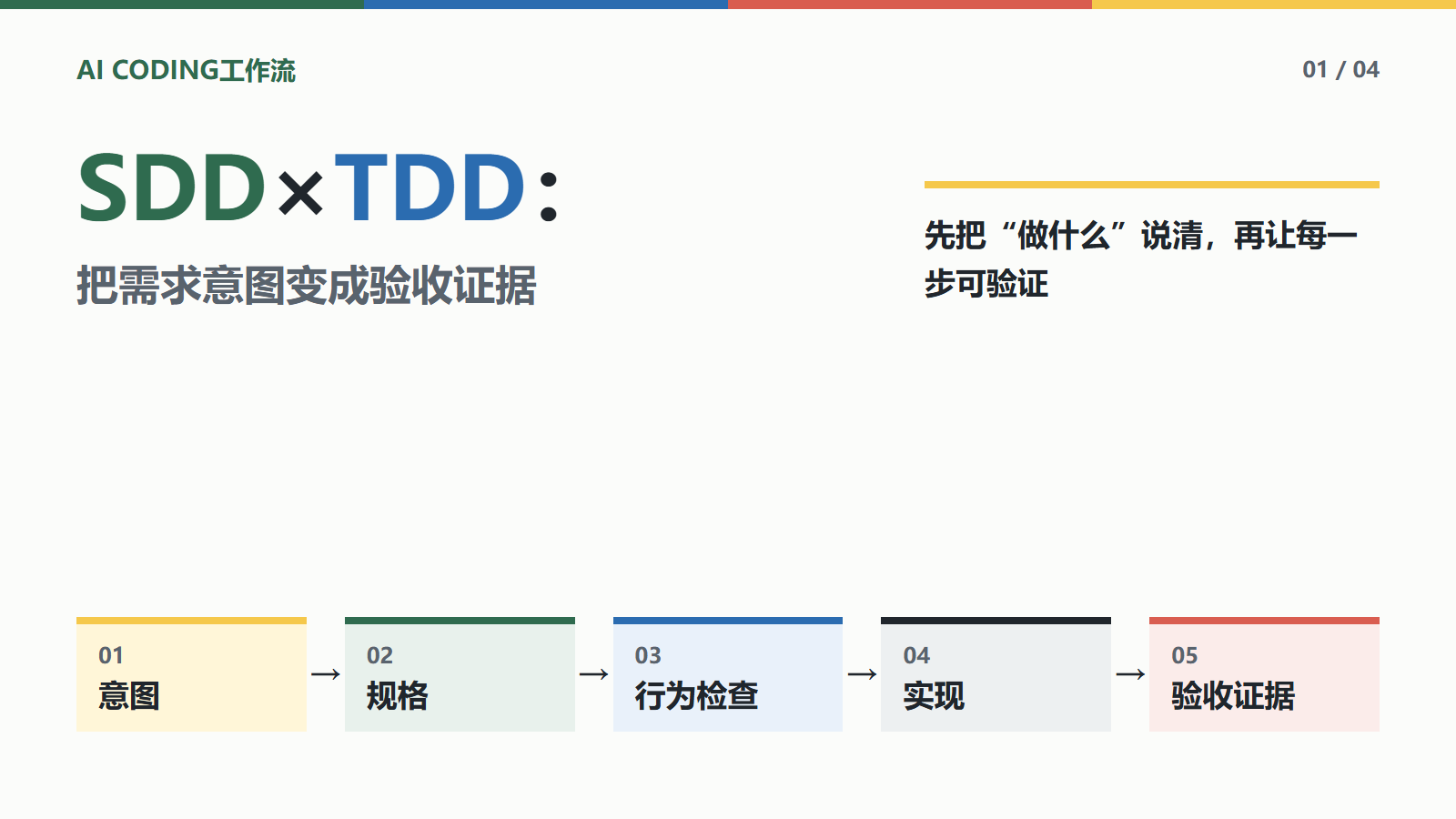 AI CODING工作流

01 / 04

SDD×TDD:

把需求意图变成验收证据

先把“做什么”说清，再让每一步可验证

01
意图

→

02
规格

→

03
行为检查

→

04
实现

→

05
验收证据